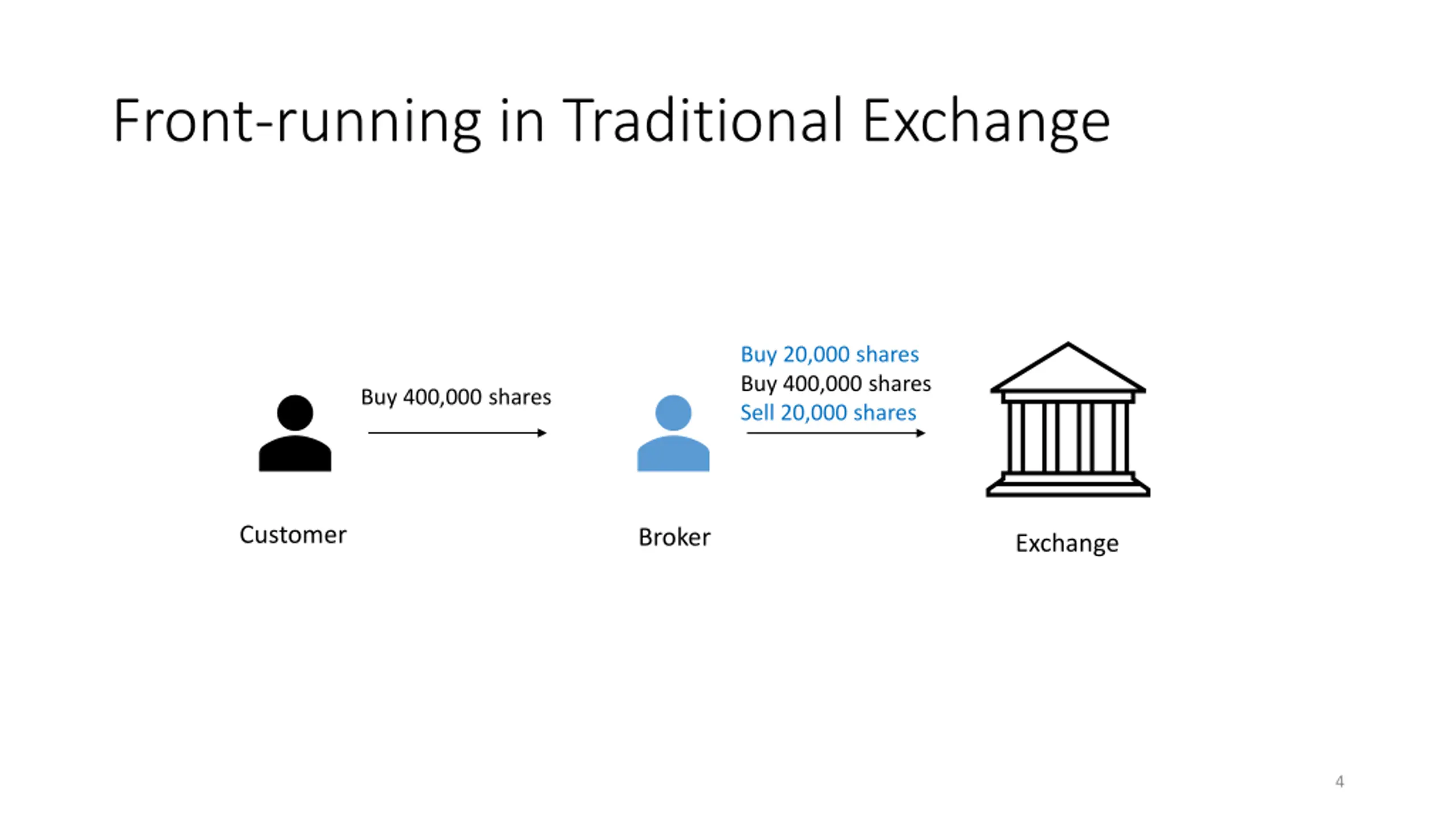 Front-running in Traditional Exchange

Buy 400,000 shares

Buy 20,000 shares
Buy 400,000 shares
Sell 20,000 shares

Customer

Broker

Exchange

4